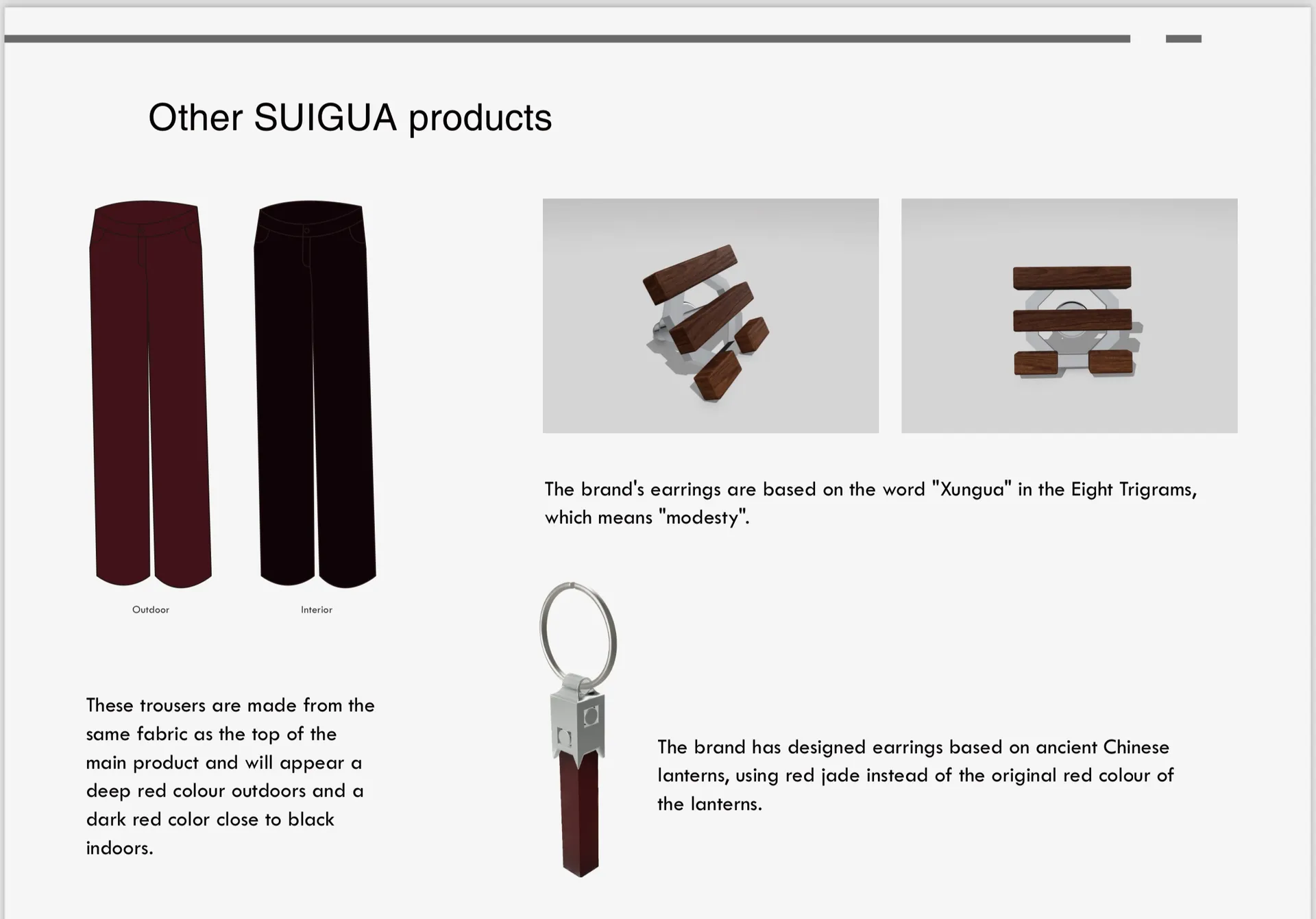 Other SUIGUA products

Outdoor

Interior

These trousers are made from the same fabric as the top of the main product and will appear a deep red colour outdoors and a dark red color close to black indoors.

The brand's earrings are based on the word "Xungua" in the Eight Trigrams, which means "modesty".

The brand has designed earrings based on ancient Chinese lanterns, using red jade instead of the original red colour of the lanterns.